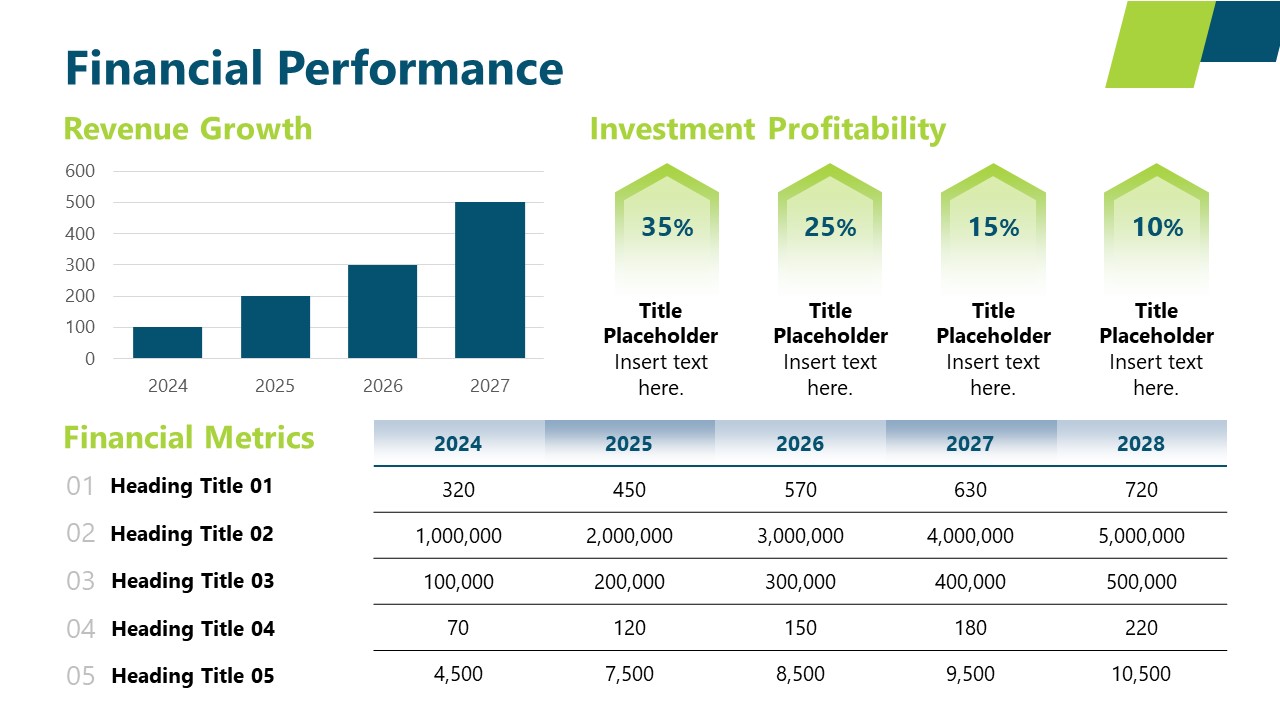 Financial Performance

Revenue Growth

600
500
400
300
200
100
0

2024 2025 2026 2027

Investment Profitability

35%
Title Placeholder
Insert text here.

25%
Title Placeholder
Insert text here.

15%
Title Placeholder
Insert text here.

10%
Title Placeholder
Insert text here.

Financial Metrics

| | 2024 | 2025 | 2026 | 2027 | 2028 |
|---|---|---|---|---|---|
| 01 Heading Title 01 | 320 | 450 | 570 | 630 | 720 |
| 02 Heading Title 02 | 1,000,000 | 2,000,000 | 3,000,000 | 4,000,000 | 5,000,000 |
| 03 Heading Title 03 | 100,000 | 200,000 | 300,000 | 400,000 | 500,000 |
| 04 Heading Title 04 | 70 | 120 | 150 | 180 | 220 |
| 05 Heading Title 05 | 4,500 | 7,500 | 8,500 | 9,500 | 10,500 |